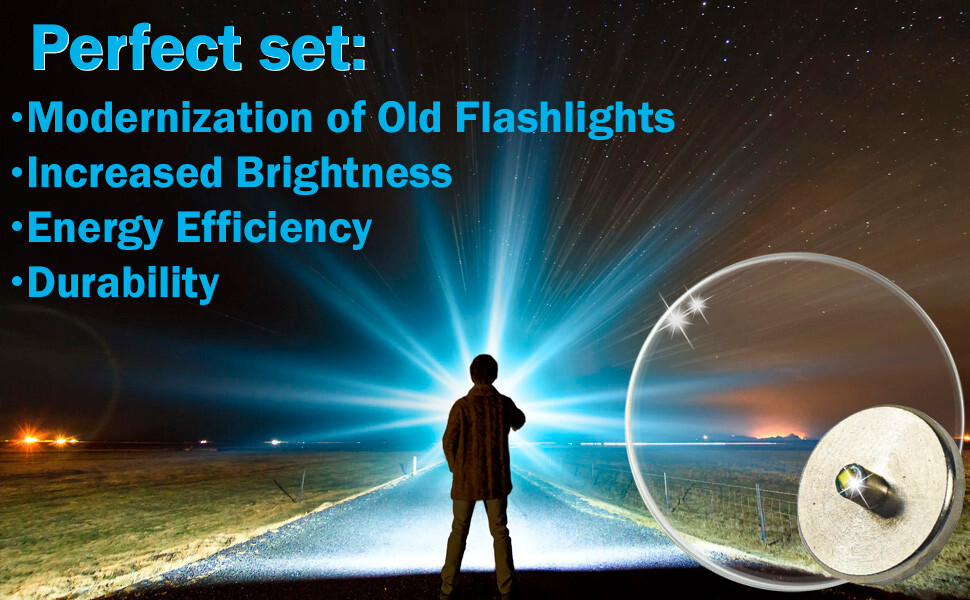 Perfect set:

• Modernization of Old Flashlights
• Increased Brightness
• Energy Efficiency
• Durability